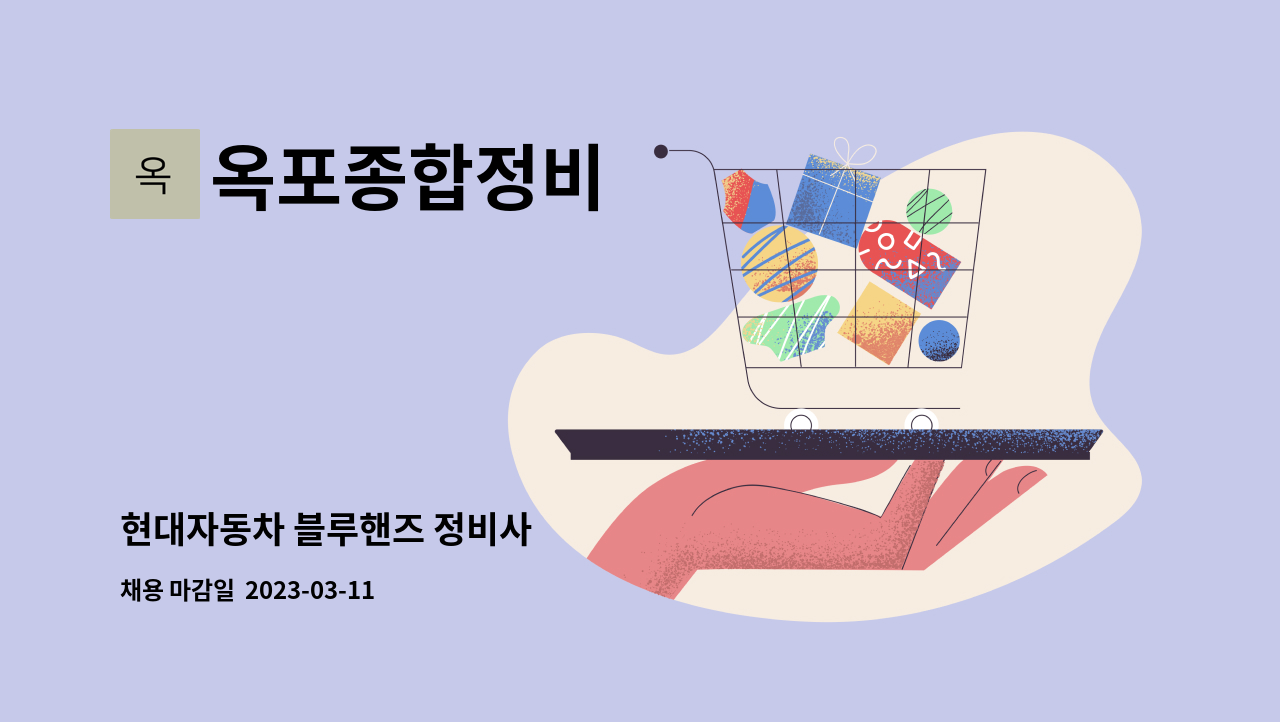 옥 옥포종합정비

현대자동차 블루핸즈 정비사

채용 마감일 2023-03-11